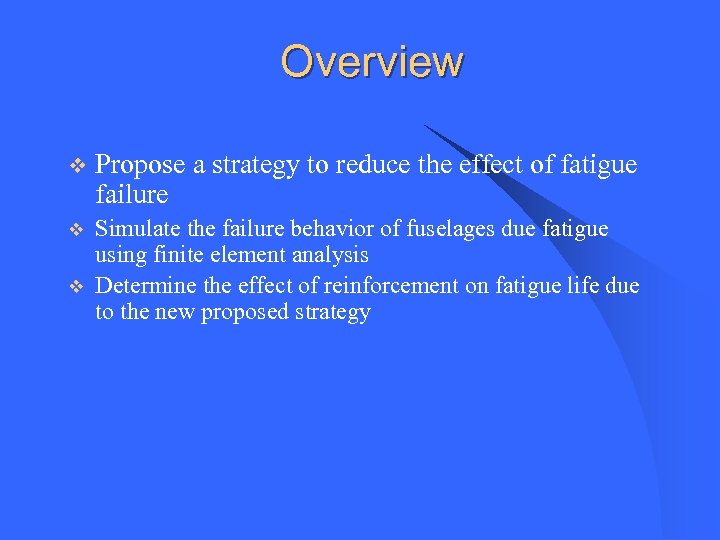 Overview

❖ Propose a strategy to reduce the effect of fatigue failure

❖ Simulate the failure behavior of fuselages due fatigue using finite element analysis

❖ Determine the effect of reinforcement on fatigue life due to the new proposed strategy